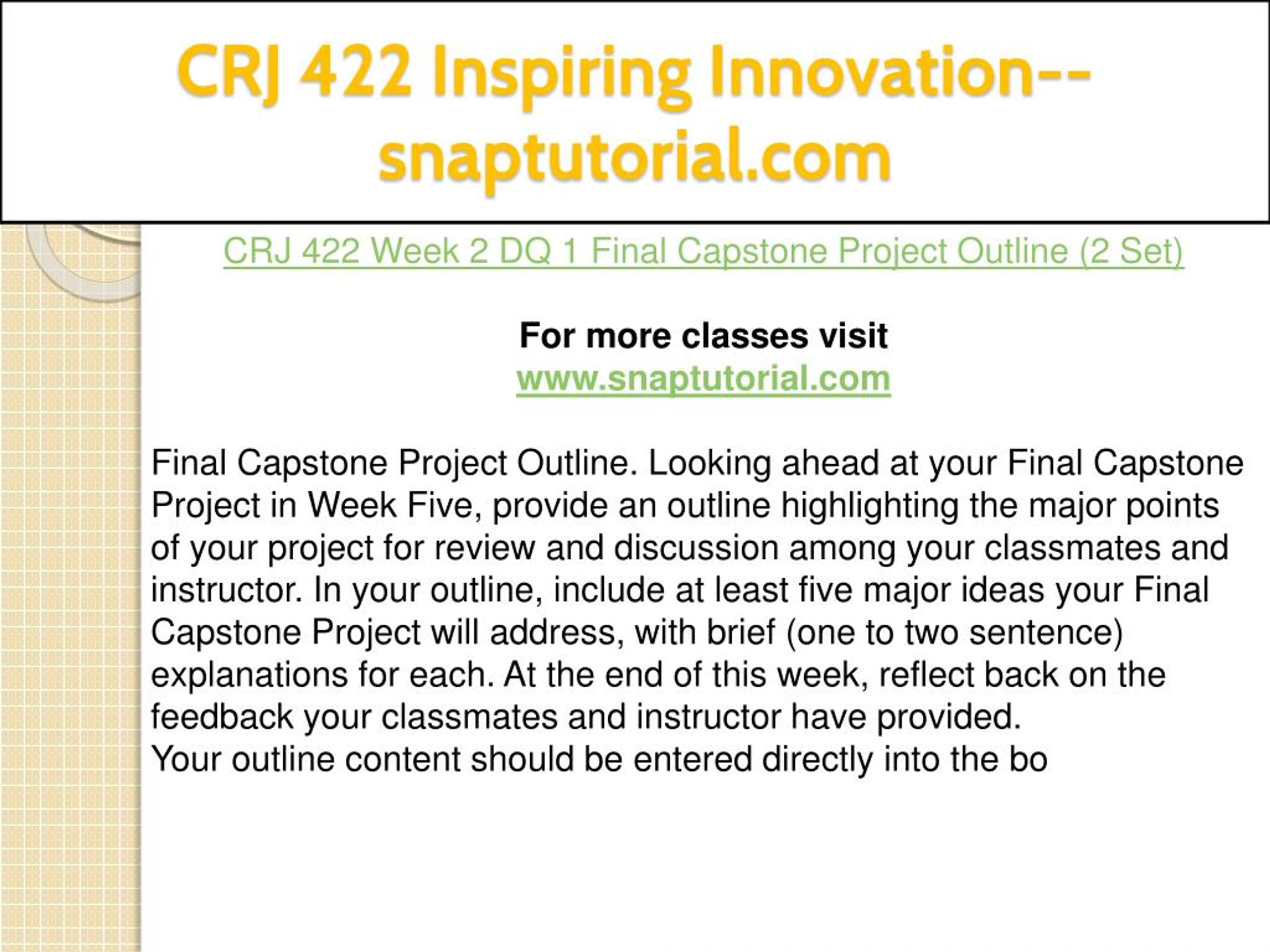 CRJ 422 Inspiring Innovation--snaptutorial.com

CRJ 422 Week 2 DQ 1 Final Capstone Project Outline (2 Set)

For more classes visit
www.snaptutorial.com

Final Capstone Project Outline. Looking ahead at your Final Capstone Project in Week Five, provide an outline highlighting the major points of your project for review and discussion among your classmates and instructor. In your outline, include at least five major ideas your Final Capstone Project will address, with brief (one to two sentence) explanations for each. At the end of this week, reflect back on the feedback your classmates and instructor have provided.
Your outline content should be entered directly into the bo